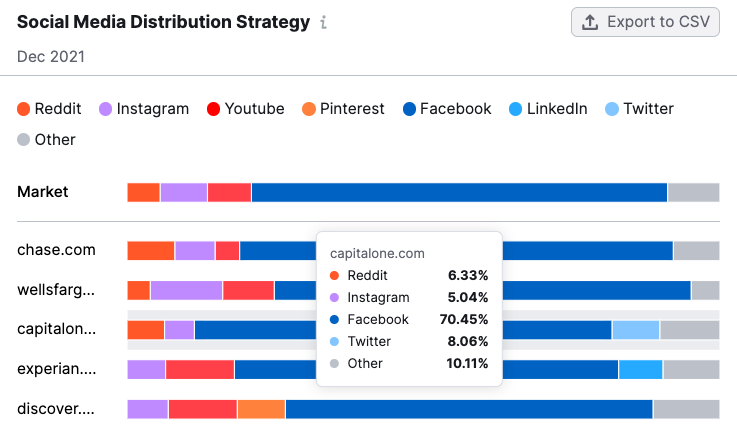 Social Media Distribution Strategy i

Export to CSV

Dec 2021

Reddit Instagram Youtube Pinterest Facebook LinkedIn Twitter Other

Market

chase.com

wellsfarg...

capitalon...

experian....

discover....

capitalone.com

| | |
|---|---|
| Reddit | 6.33% |
| Instagram | 5.04% |
| Facebook | 70.45% |
| Twitter | 8.06% |
| Other | 10.11% |